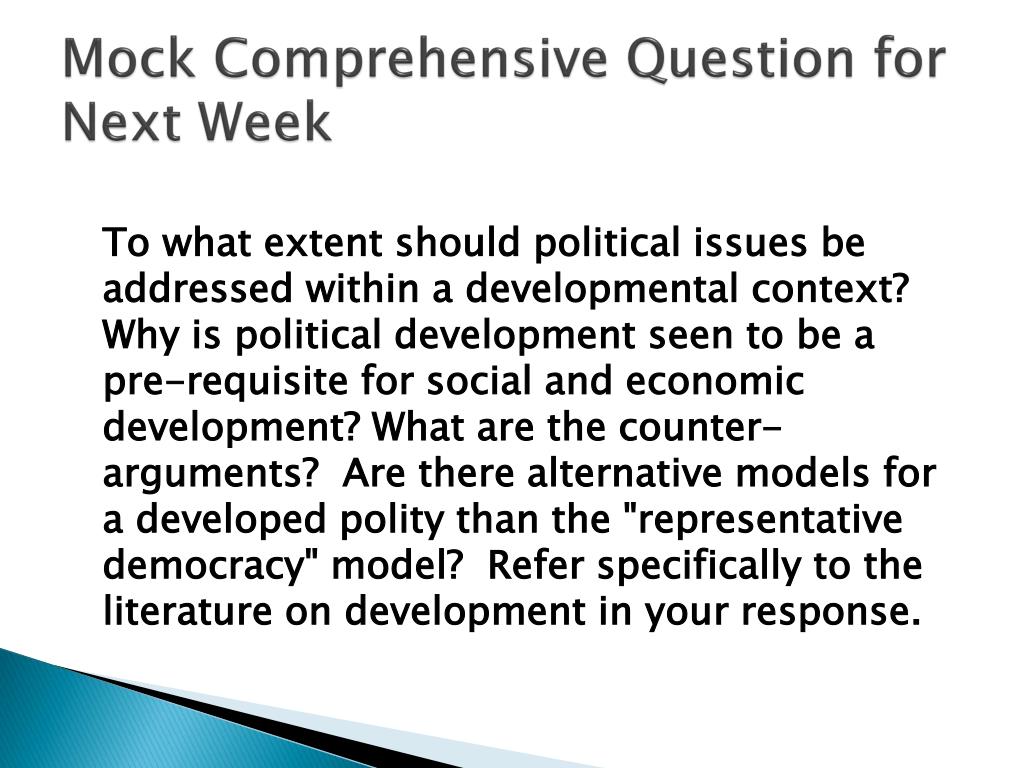 Mock Comprehensive Question for Next Week

To what extent should political issues be addressed within a developmental context? Why is political development seen to be a pre-requisite for social and economic development? What are the counter-arguments? Are there alternative models for a developed polity than the "representative democracy" model? Refer specifically to the literature on development in your response.